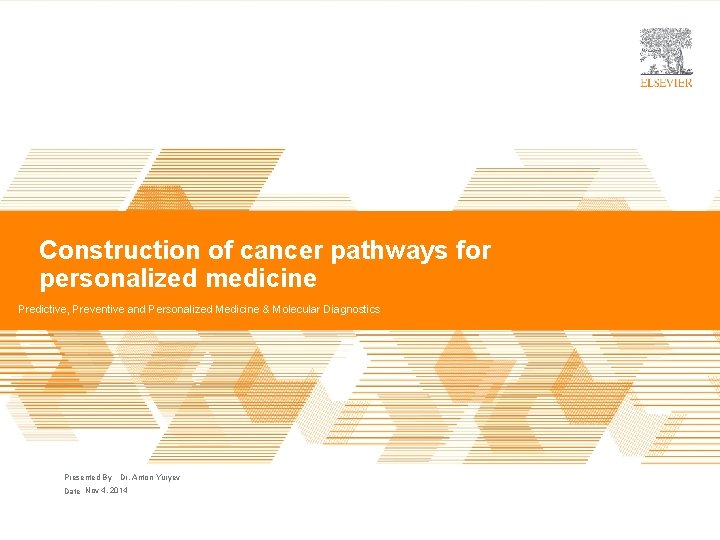 ELSEVIER

Construction of cancer pathways for personalized medicine

Predictive, Preventive and Personalized Medicine & Molecular Diagnostics

Presented By Dr. Anton Yuryev
Date Nov 4, 2014